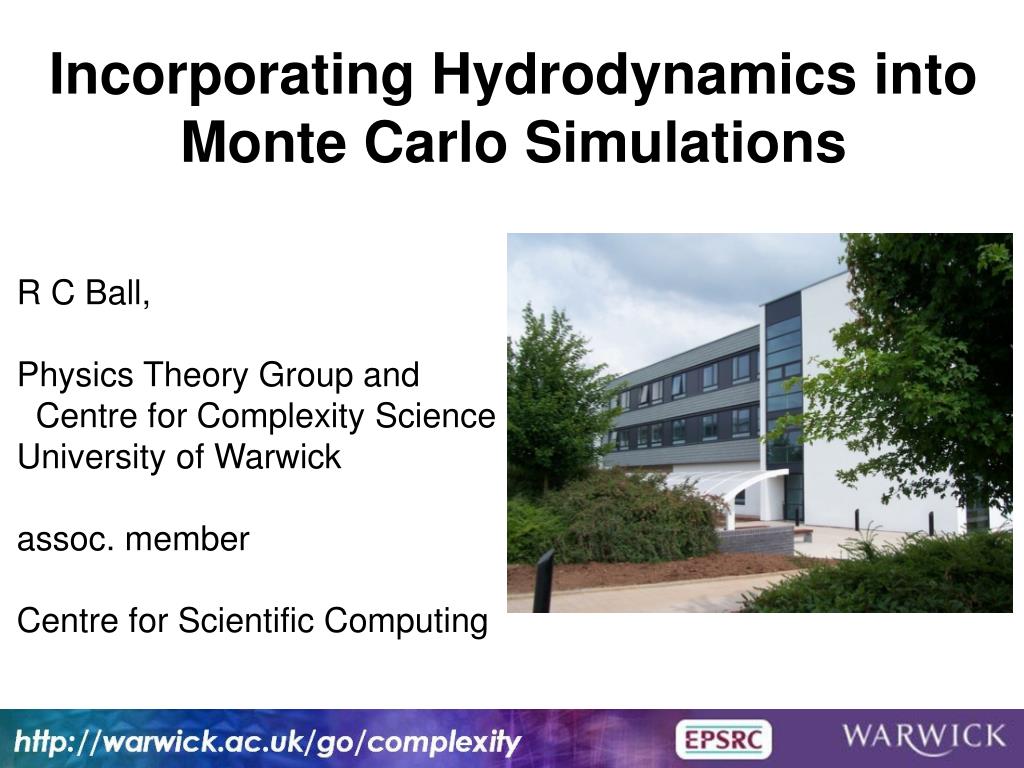 Incorporating Hydrodynamics into Monte Carlo Simulations

R C Ball,

Physics Theory Group and
Centre for Complexity Science
University of Warwick

assoc. member

Centre for Scientific Computing

http://warwick.ac.uk/go/complexity

EPSRC

WARWICK